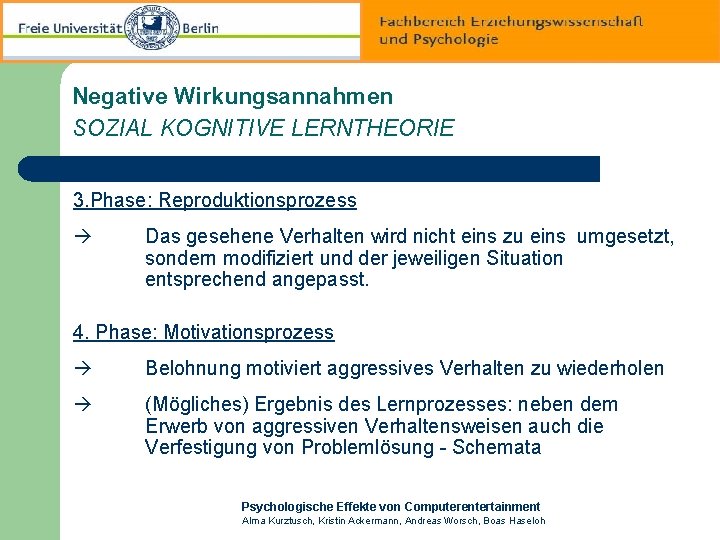 Freie Universität Berlin

Fachbereich Erziehungswissenschaft und Psychologie

Negative Wirkungsannahmen
SOZIAL KOGNITIVE LERNTHEORIE

3.Phase: Reproduktionsprozess

→ Das gesehene Verhalten wird nicht eins zu eins umgesetzt, sondern modifiziert und der jeweiligen Situation entsprechend angepasst.

4. Phase: Motivationsprozess

→ Belohnung motiviert aggressives Verhalten zu wiederholen

→ (Mögliches) Ergebnis des Lernprozesses: neben dem Erwerb von aggressiven Verhaltensweisen auch die Verfestigung von Problemlösung - Schemata

Psychologische Effekte von Computerentertainment
Alma Kurztusch, Kristin Ackermann, Andreas Worsch, Boas Haseloh